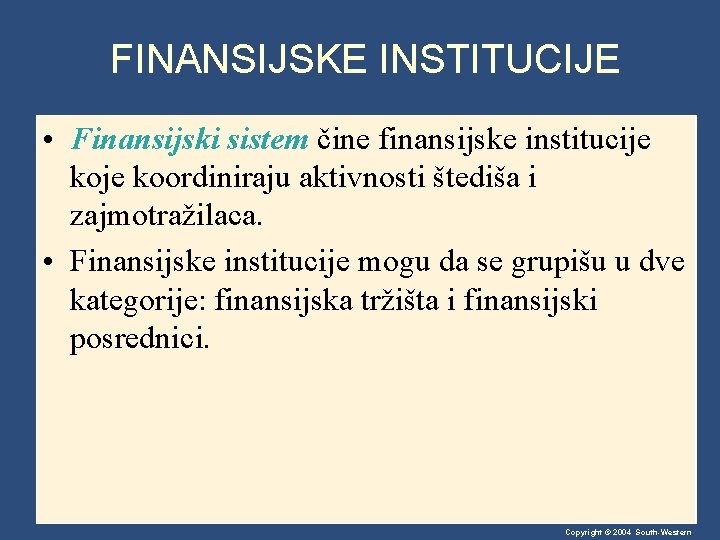 FINANSIJSKE INSTITUCIJE

• Finansijski sistem čine finansijske institucije koje koordiniraju aktivnosti štediša i zajmotražilaca.

• Finansijske institucije mogu da se grupišu u dve kategorije: finansijska tržišta i finansijski posrednici.

Copyright © 2004 South-Western